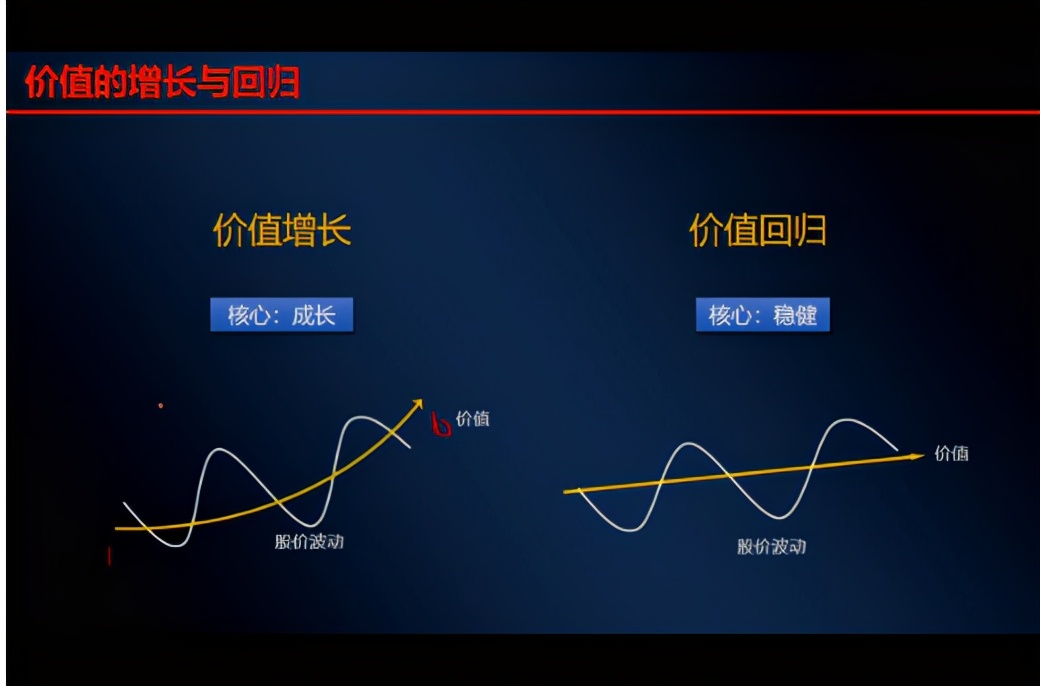 价值的增长与回归

价值增长

核心：成长

价值

股价波动

价值回归

核心：稳健

价值

股价波动